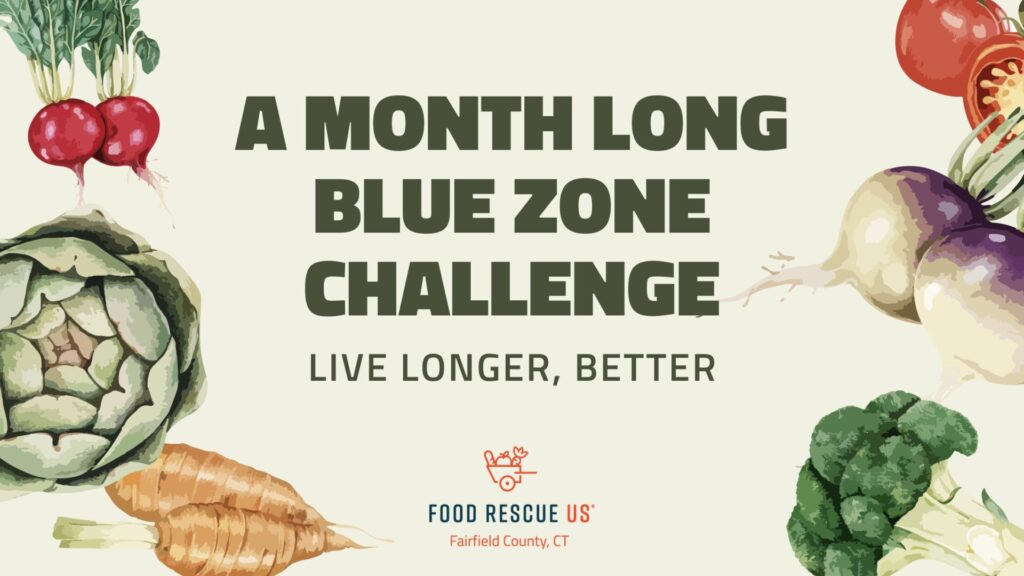 A MONTH LONG BLUE ZONE CHALLENGE

LIVE LONGER, BETTER

FOOD RESCUE US®
Fairfield County, CT